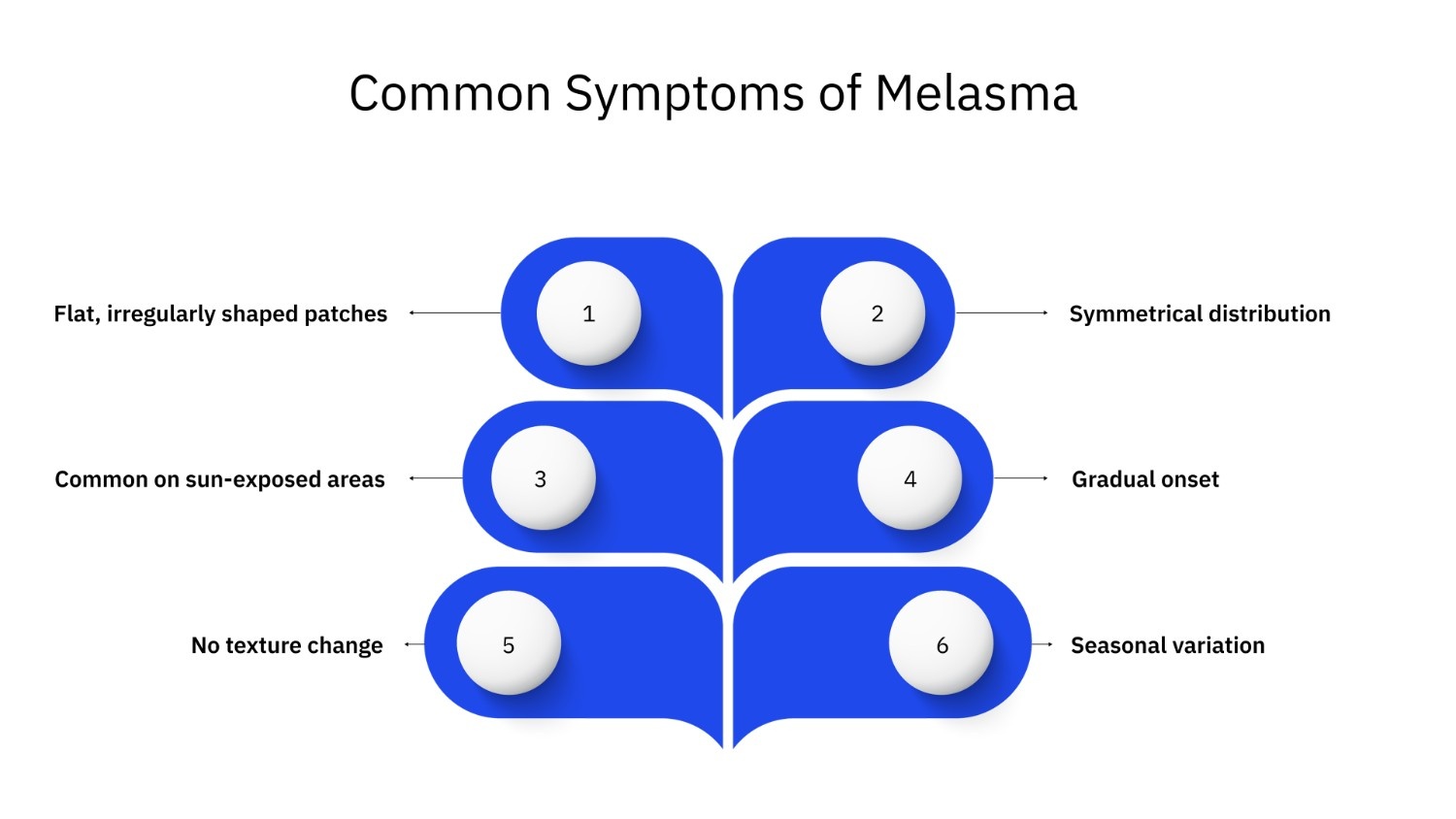 Common Symptoms of Melasma

Flat, irregularly shaped patches

1

2

Symmetrical distribution

Common on sun-exposed areas

3

4

Gradual onset

No texture change

5

6

Seasonal variation